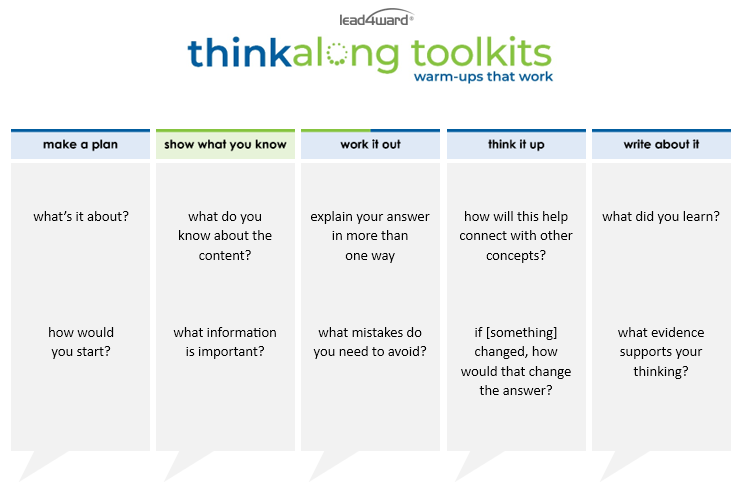 lead4ward®

thinkalong toolkits
warm-ups that work

make a plan

what's it about?

how would you start?

show what you know

what do you know about the content?

what information is important?

work it out

explain your answer in more than one way

what mistakes do you need to avoid?

think it up

how will this help connect with other concepts?

if [something] changed, how would that change the answer?

write about it

what did you learn?

what evidence supports your thinking?